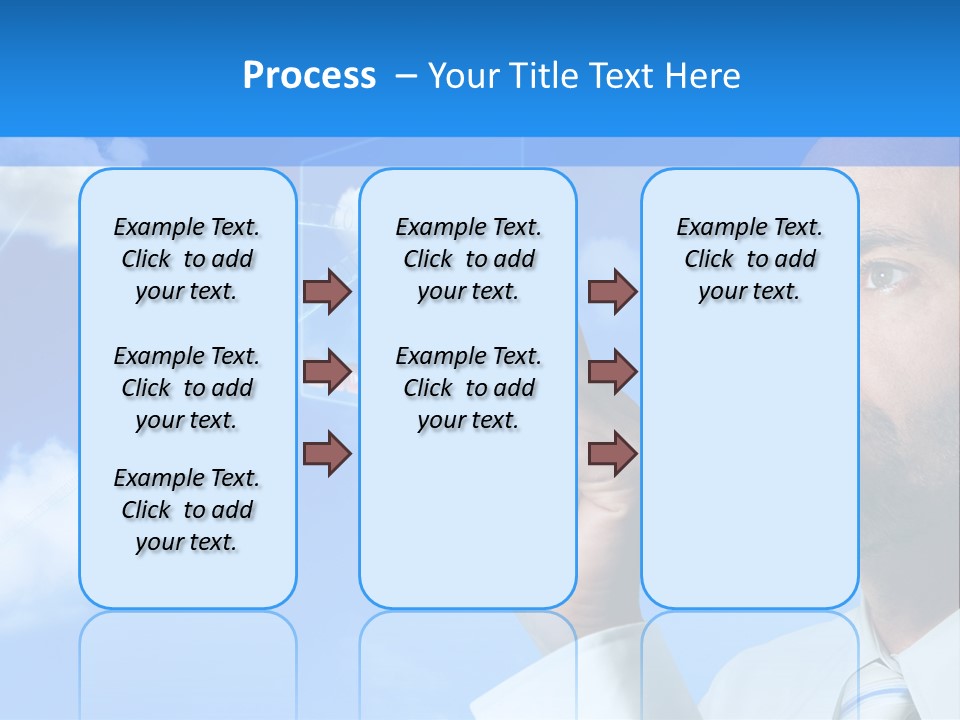 Process – Your Title Text Here

Example Text. Click to add your text.

Example Text. Click to add your text.

Example Text. Click to add your text.

Example Text. Click to add your text.

Example Text. Click to add your text.

Example Text. Click to add your text.